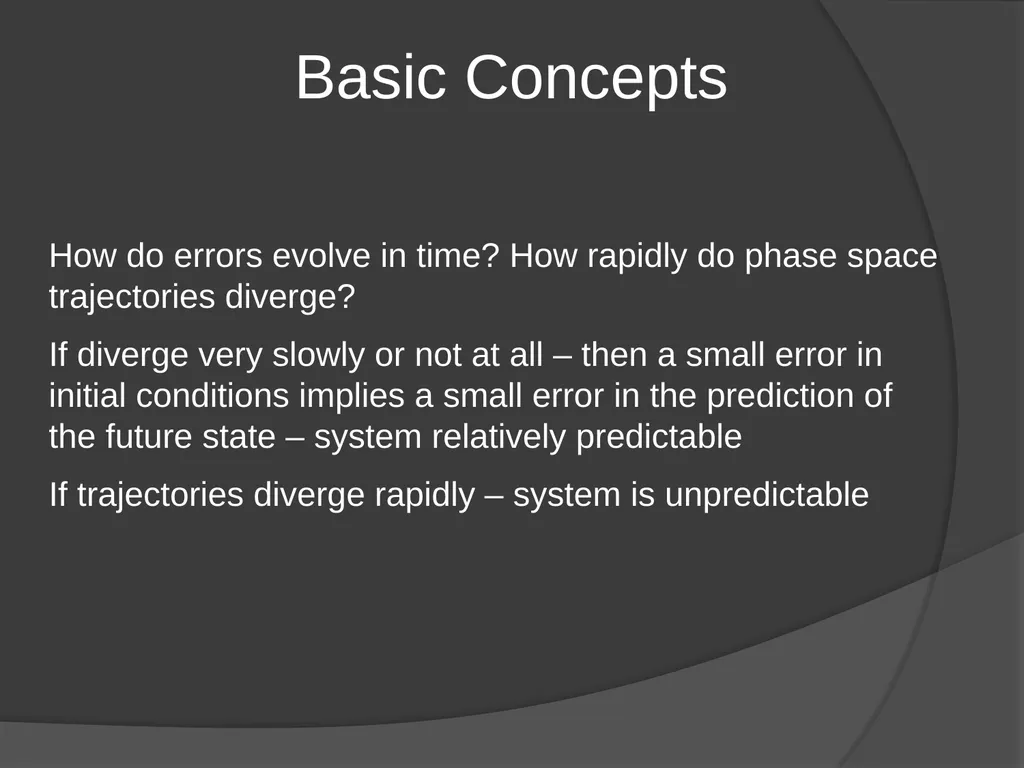 Basic Concepts

How do errors evolve in time? How rapidly do phase space trajectories diverge?

If diverge very slowly or not at all – then a small error in initial conditions implies a small error in the prediction of the future state – system relatively predictable

If trajectories diverge rapidly – system is unpredictable